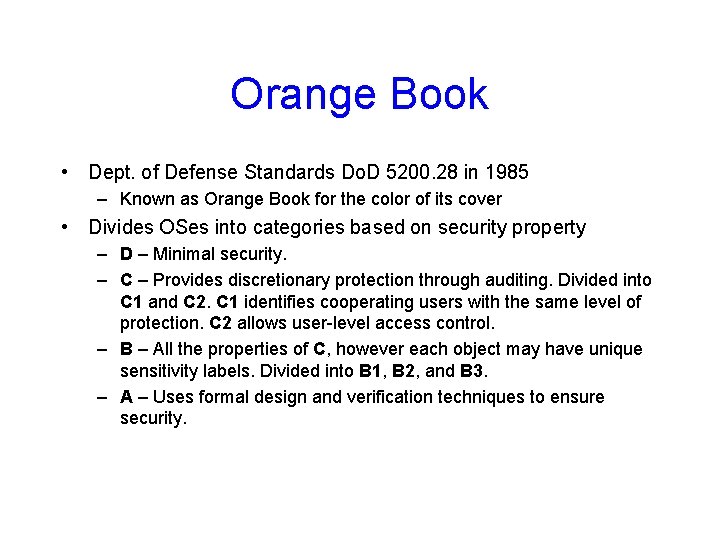 Orange Book

• Dept. of Defense Standards DoD 5200.28 in 1985
– Known as Orange Book for the color of its cover
• Divides OSes into categories based on security property
– D – Minimal security.
– C – Provides discretionary protection through auditing. Divided into C1 and C2. C1 identifies cooperating users with the same level of protection. C2 allows user-level access control.
– B – All the properties of C, however each object may have unique sensitivity labels. Divided into B1, B2, and B3.
– A – Uses formal design and verification techniques to ensure security.